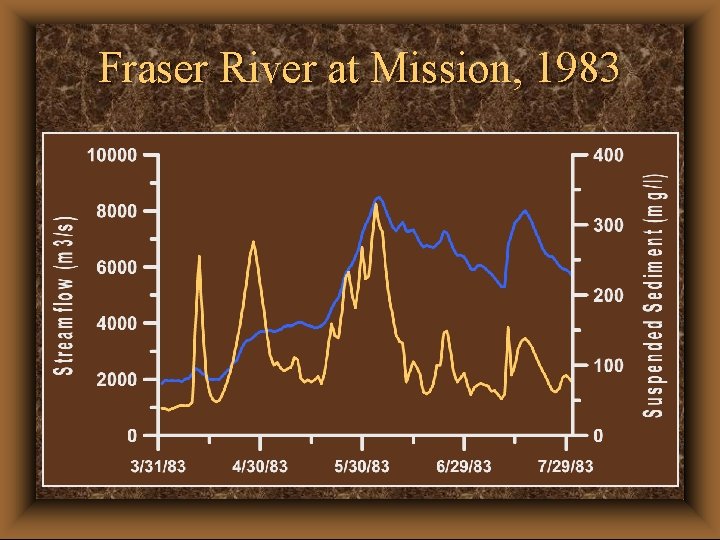 Fraser River at Mission, 1983

Streamflow (m3/s)

10000
8000
6000
4000
2000
0

Suspended Sediment (mg/l)

400
300
200
100
0

3/31/83
4/30/83
5/30/83
6/29/83
7/29/83